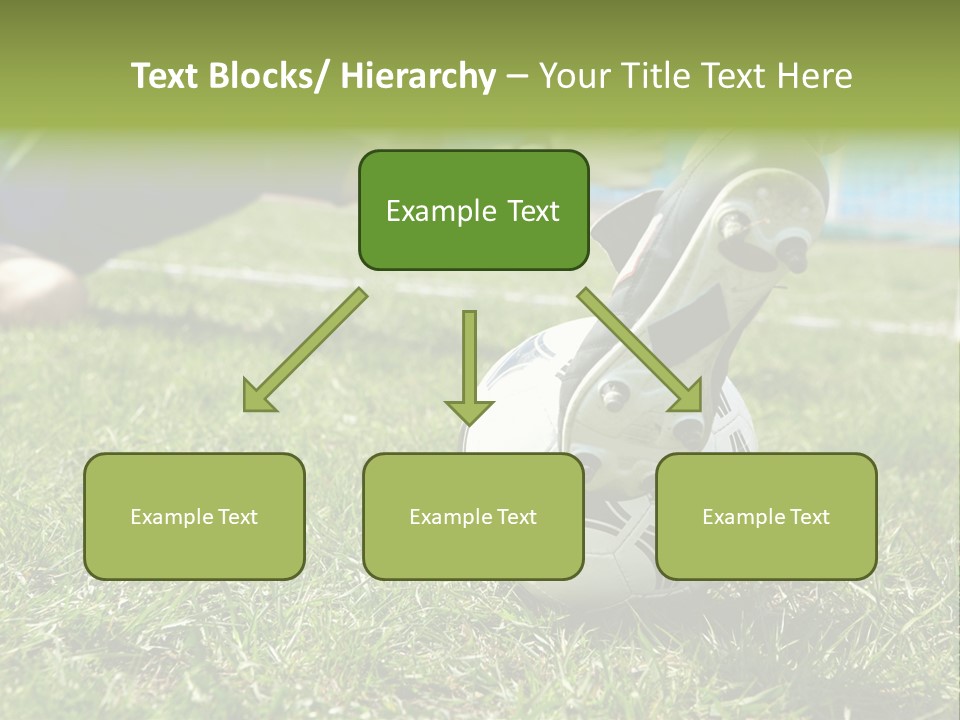 Text Blocks/ Hierarchy – Your Title Text Here

Example Text

Example Text

Example Text

Example Text